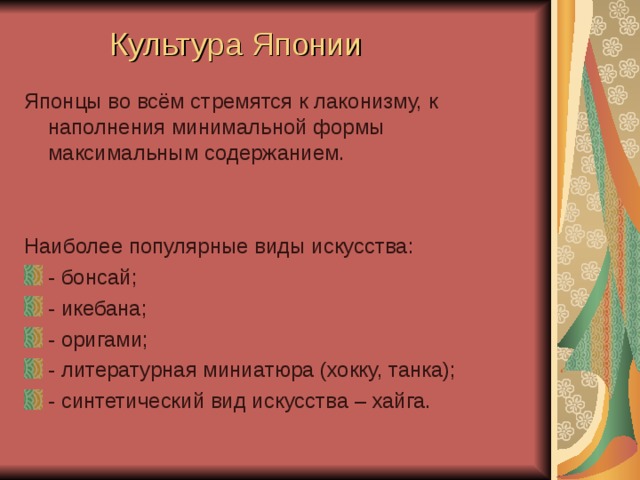 Культура Японии

Японцы во всём стремятся к лаконизму, к наполнения минимальной формы максимальным содержанием.

Наиболее популярные виды искусства:
- бонсай;
- икебана;
- оригами;
- литературная миниатюра (хокку, танка);
- синтетический вид искусства – хайга.